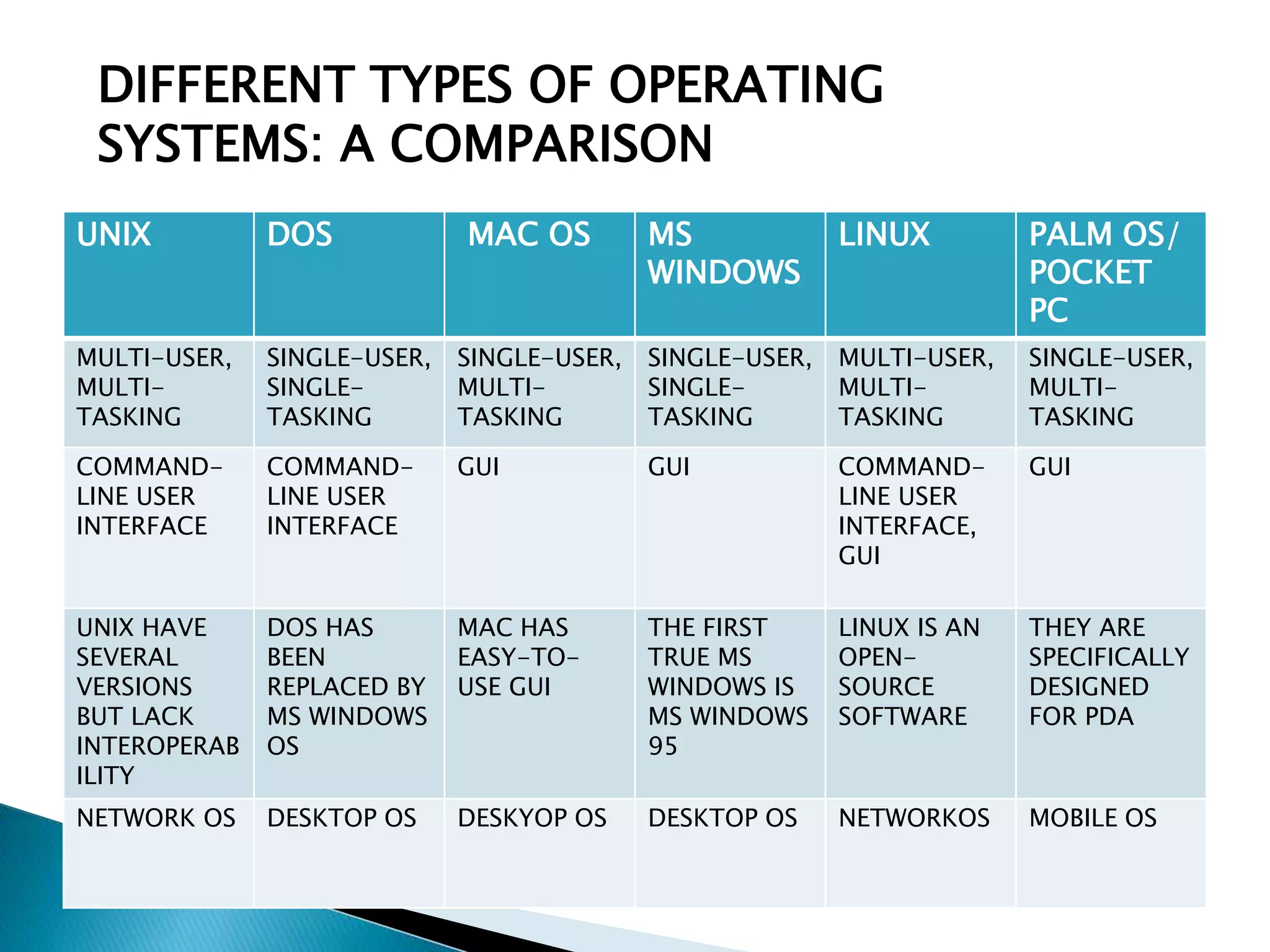 DIFFERENT TYPES OF OPERATING SYSTEMS: A COMPARISON

| UNIX | DOS | MAC OS | MS WINDOWS | LINUX | PALM OS/ POCKET PC |
|---|---|---|---|---|---|
| MULTI-USER, MULTI-TASKING | SINGLE-USER, SINGLE-TASKING | SINGLE-USER, MULTI-TASKING | SINGLE-USER, SINGLE-TASKING | MULTI-USER, MULTI-TASKING | SINGLE-USER, MULTI-TASKING |
| COMMAND-LINE USER INTERFACE | COMMAND-LINE USER INTERFACE | GUI | GUI | COMMAND-LINE USER INTERFACE, GUI | GUI |
| UNIX HAVE SEVERAL VERSIONS BUT LACK INTEROPERABILITY | DOS HAS BEEN REPLACED BY MS WINDOWS OS | MAC HAS EASY-TO-USE GUI | THE FIRST TRUE MS WINDOWS IS MS WINDOWS 95 | LINUX IS AN OPEN-SOURCE SOFTWARE | THEY ARE SPECIFICALLY DESIGNED FOR PDA |
| NETWORK OS | DESKTOP OS | DESKYOP OS | DESKTOP OS | NETWORKOS | MOBILE OS |